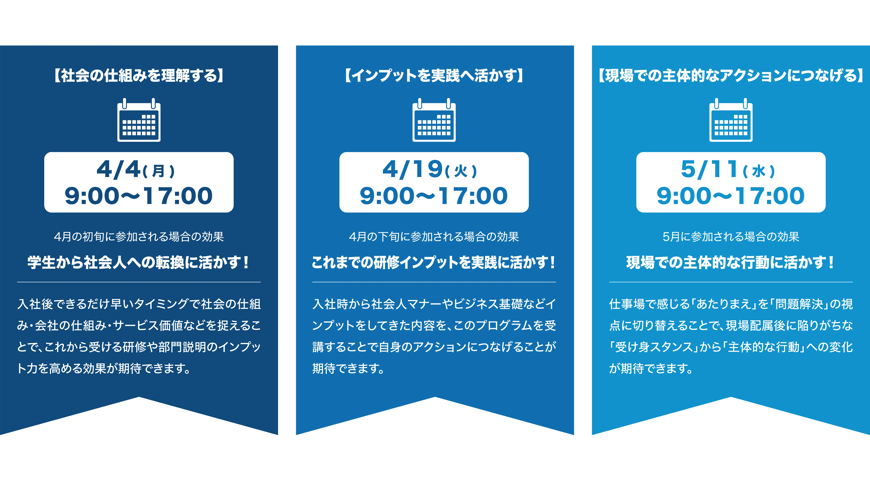 【社会の仕組みを理解する】

4/4(月)
9:00〜17:00

4月の初旬に参加される場合の効果

学生から社会人への転換に活かす!

入社後できるだけ早いタイミングで社会の仕組み・会社の仕組み・サービス価値などを捉えることで、これから受ける研修や部門説明のインプット力を高める効果が期待できます。

【インプットを実践へ活かす】

4/19(火)
9:00〜17:00

4月の下旬に参加される場合の効果

これまでの研修インプットを実践に活かす!

入社時から社会人マナーやビジネス基礎などインプットをしてきた内容を、このプログラムを受講することで自身のアクションにつなげることが期待できます。

【現場での主体的なアクションにつなげる】

5/11(水)
9:00〜17:00

5月に参加される場合の効果

現場での主体的な行動に活かす!

仕事場で感じる「あたりまえ」を「問題解決」の視点に切り替えることで、現場配属後に陥りがちな「受け身スタンス」から「主体的な行動」への変化が期待できます。